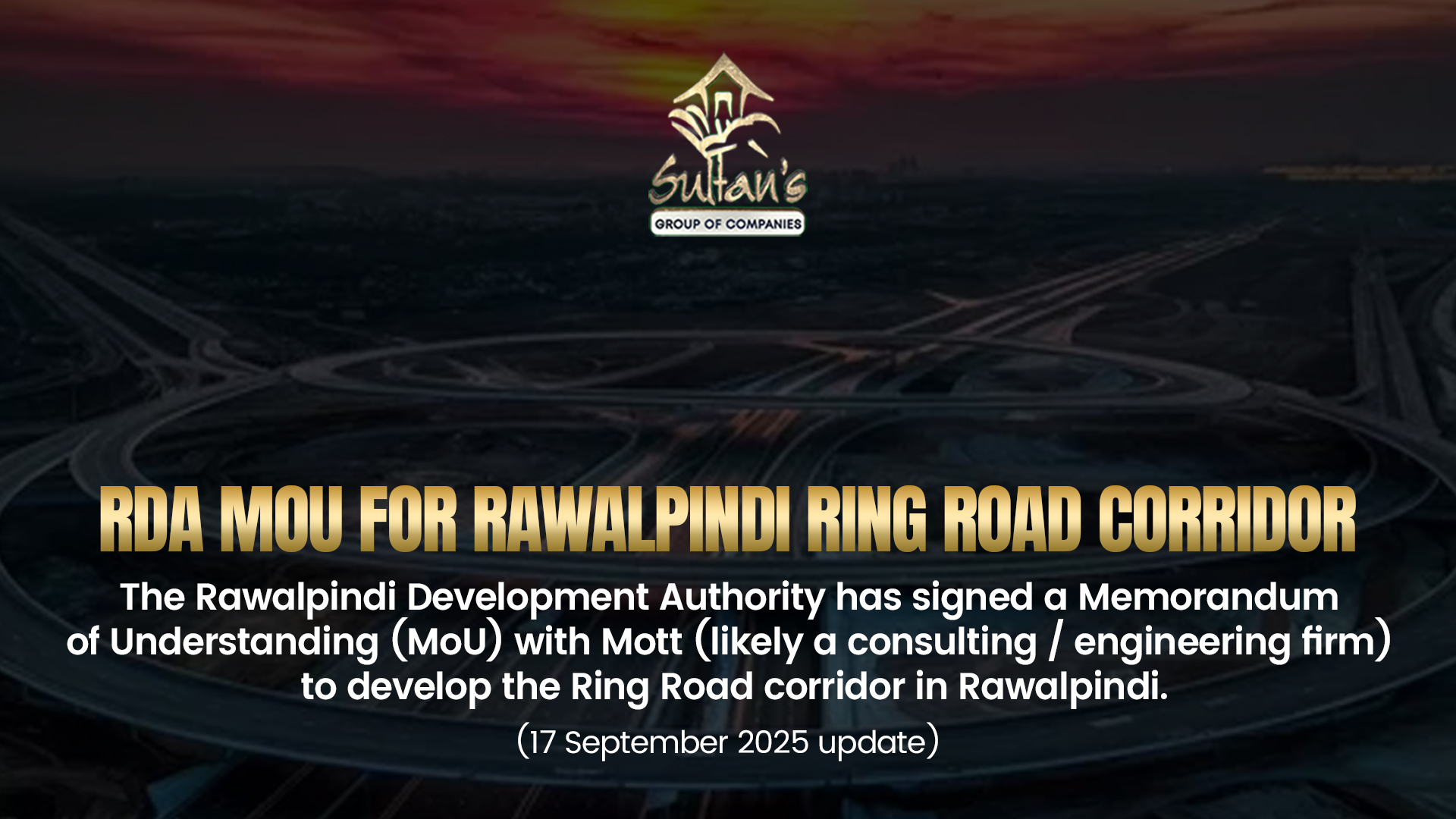 Sultan's
GROUP OF COMPANIES

RDA MOU FOR RAWALPINDI RING ROAD CORRIDOR

The Rawalpindi Development Authority has signed a Memorandum of Understanding (MoU) with Mott (likely a consulting / engineering firm) to develop the Ring Road corridor in Rawalpindi.

(17 September 2025 update)